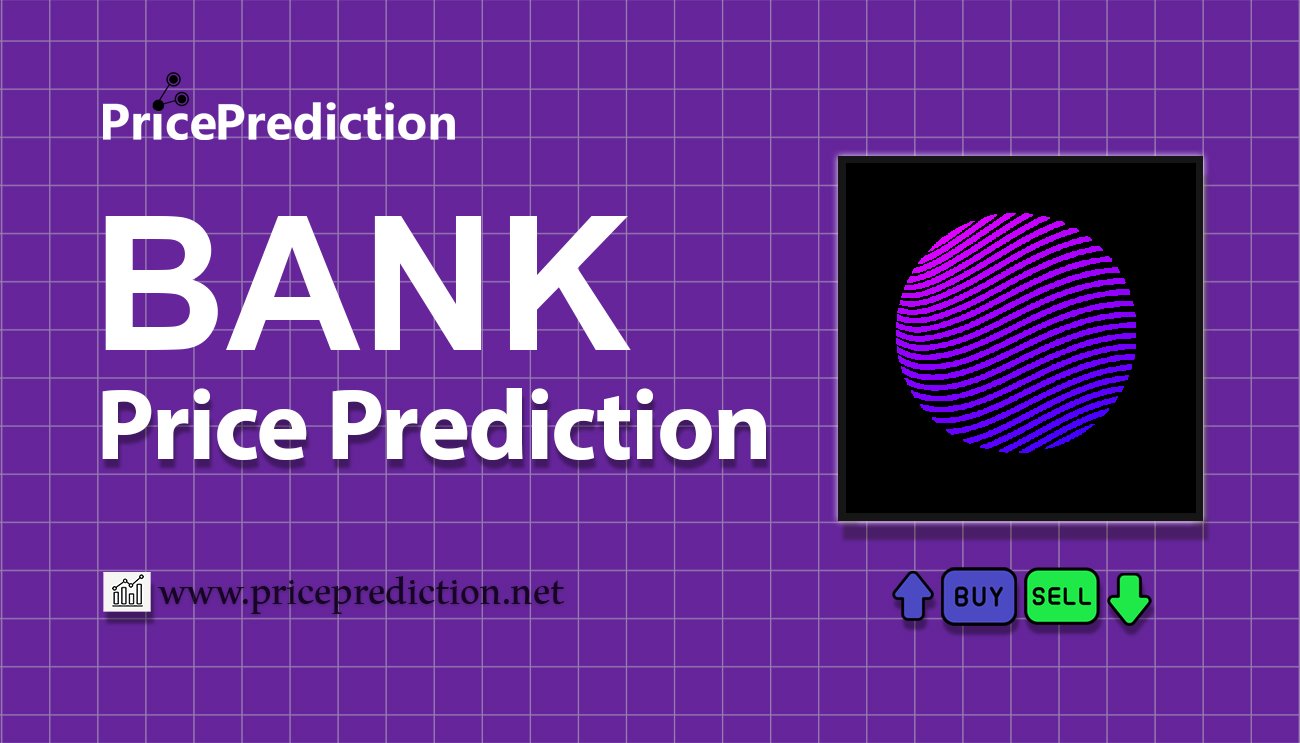 PricePrediction

BANK
Price Prediction

www.priceprediction.net

BUY SELL